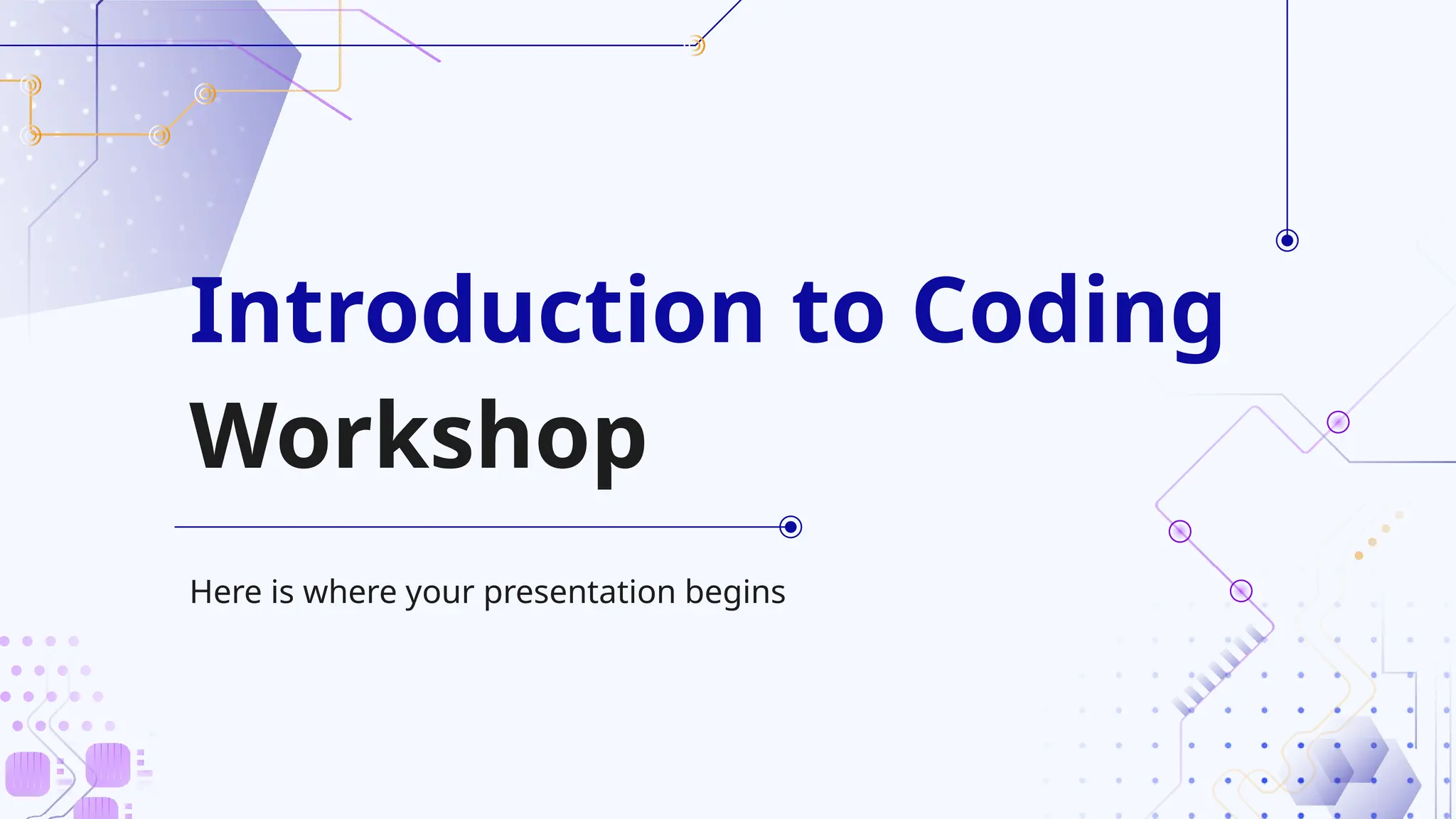 Introduction to Coding Workshop

Here is where your presentation begins